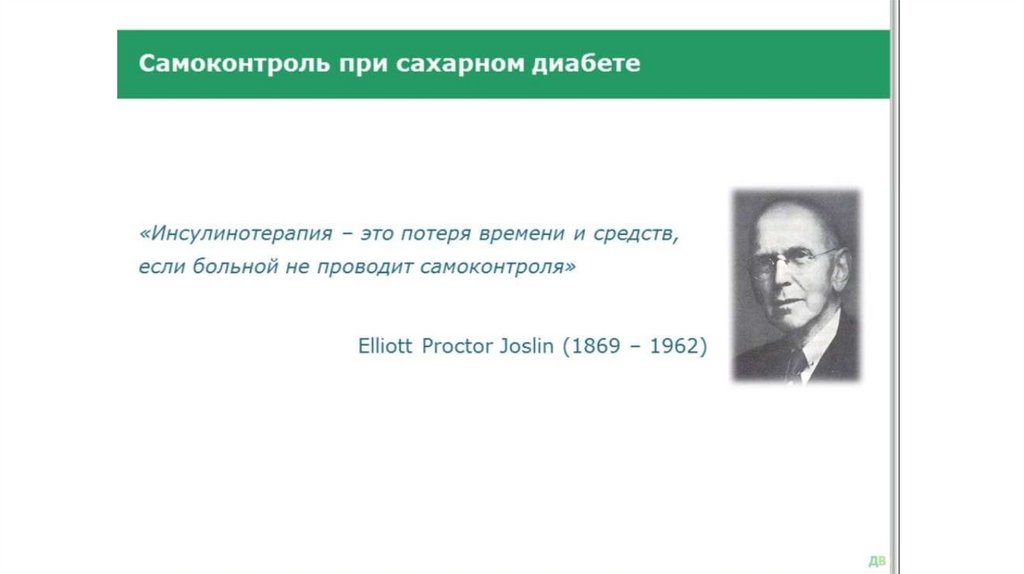 Самоконтроль при сахарном диабете

«Инсулинотерапия – это потеря времени и средств, если больной не проводит самоконтроля»

Elliott Proctor Joslin (1869 – 1962)

ДВ